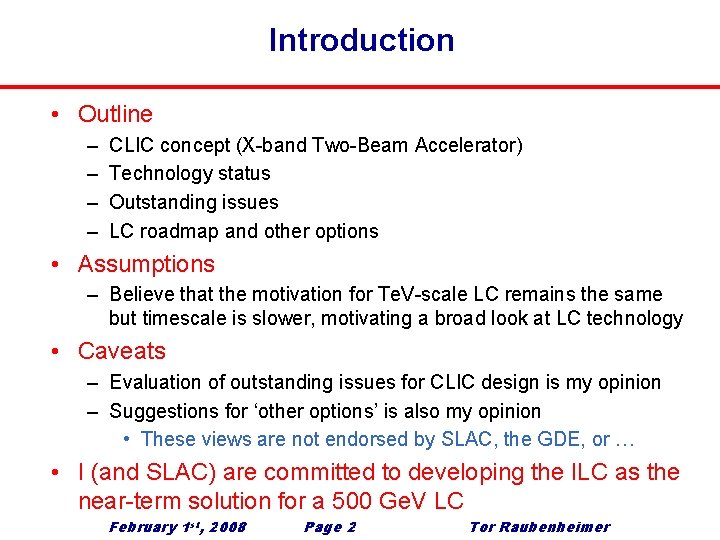 Introduction

• Outline
– CLIC concept (X-band Two-Beam Accelerator)
– Technology status
– Outstanding issues
– LC roadmap and other options

• Assumptions
– Believe that the motivation for TeV-scale LC remains the same but timescale is slower, motivating a broad look at LC technology

• Caveats
– Evaluation of outstanding issues for CLIC design is my opinion
– Suggestions for ‘other options’ is also my opinion
• These views are not endorsed by SLAC, the GDE, or …

• I (and SLAC) are committed to developing the ILC as the near-term solution for a 500 GeV LC

February 1$^{st}$, 2008 Page 2 Tor Raubenheimer